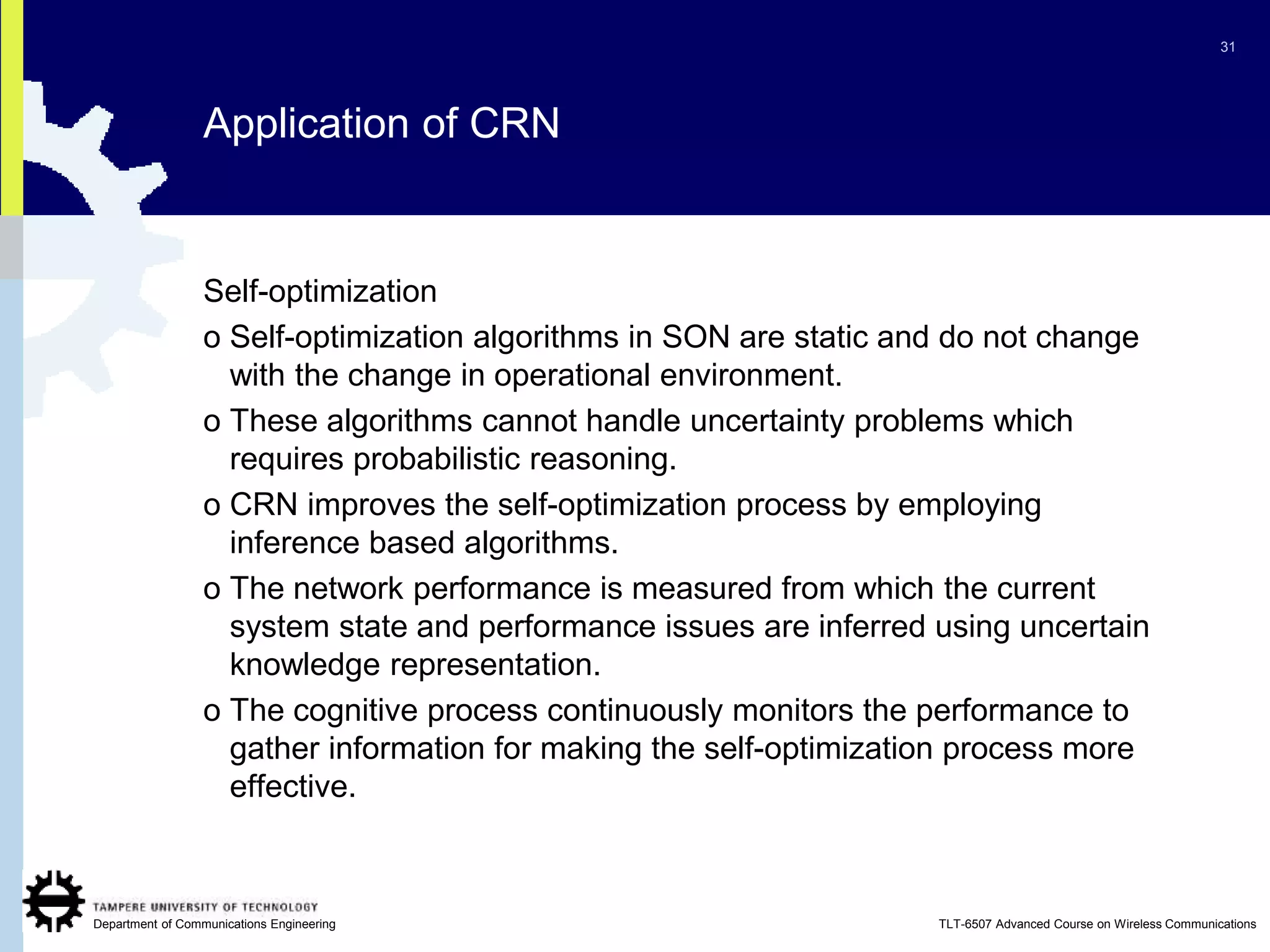 31

Application of CRN

Self-optimization

o Self-optimization algorithms in SON are static and do not change with the change in operational environment.

o These algorithms cannot handle uncertainty problems which requires probabilistic reasoning.

o CRN improves the self-optimization process by employing inference based algorithms.

o The network performance is measured from which the current system state and performance issues are inferred using uncertain knowledge representation.

o The cognitive process continuously monitors the performance to gather information for making the self-optimization process more effective.

TAMPERE UNIVERSITY OF TECHNOLOGY
Department of Communications Engineering

TLT-6507 Advanced Course on Wireless Communications